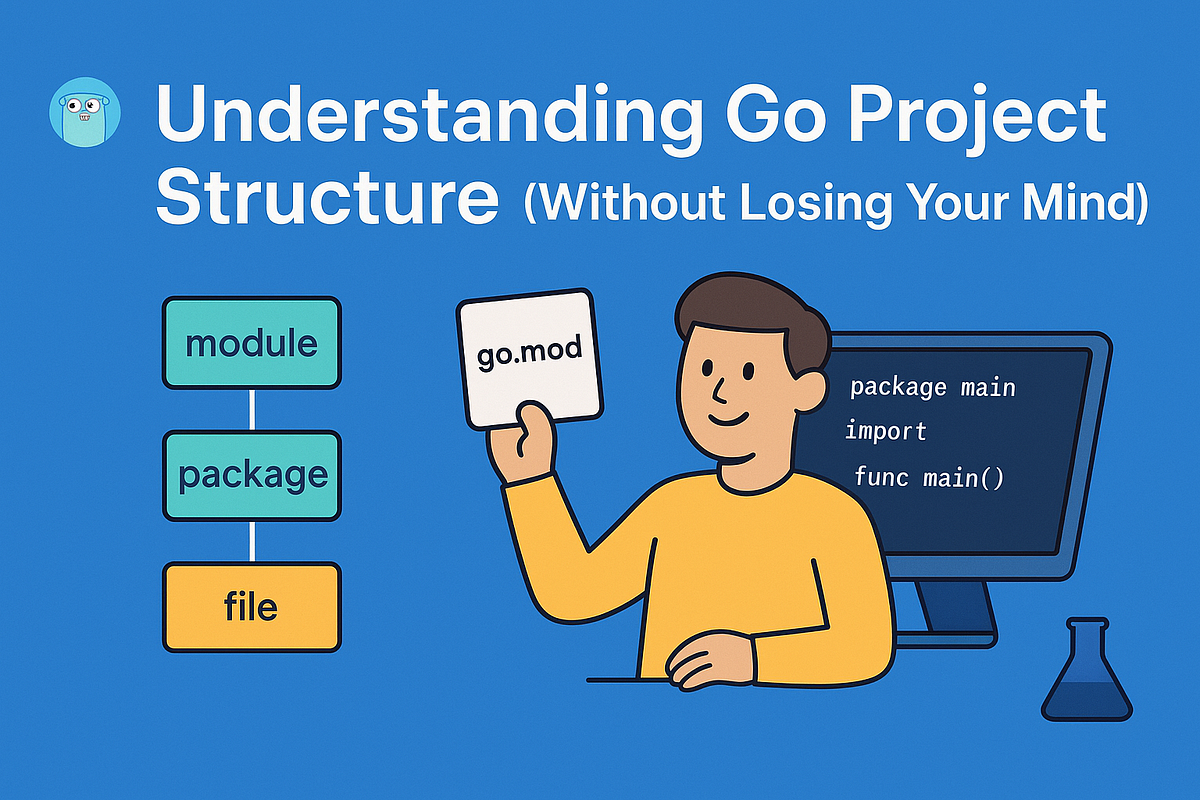 Understanding Go Project Structure (Without Losing Your Mind)

module

package

file

go.mod

package main
import
func main()